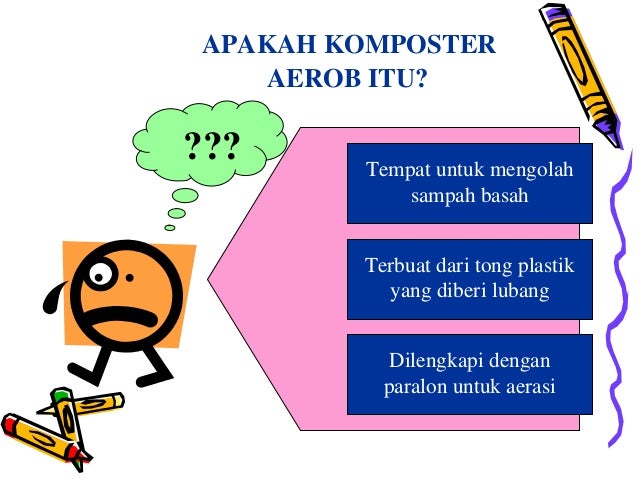 APAKAH KOMPOSTER AEROB ITU?

???

Tempat untuk mengolah sampah basah

Terbuat dari tong plastik yang diberi lubang

Dilengkapi dengan paralon untuk aerasi